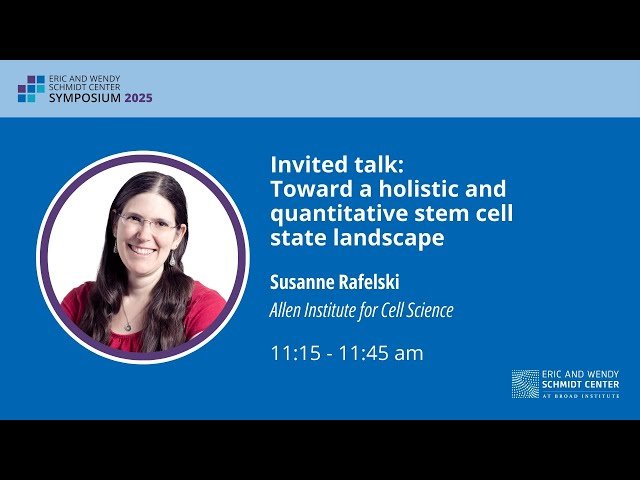 ERIC AND WENDY SCHMIDT CENTER SYMPOSIUM 2025

Invited talk: Toward a holistic and quantitative stem cell state landscape

Susanne Rafelski

Allen Institute for Cell Science

11:15 - 11:45 am

ERIC AND WENDY SCHMIDT CENTER AT BROAD INSTITUTE